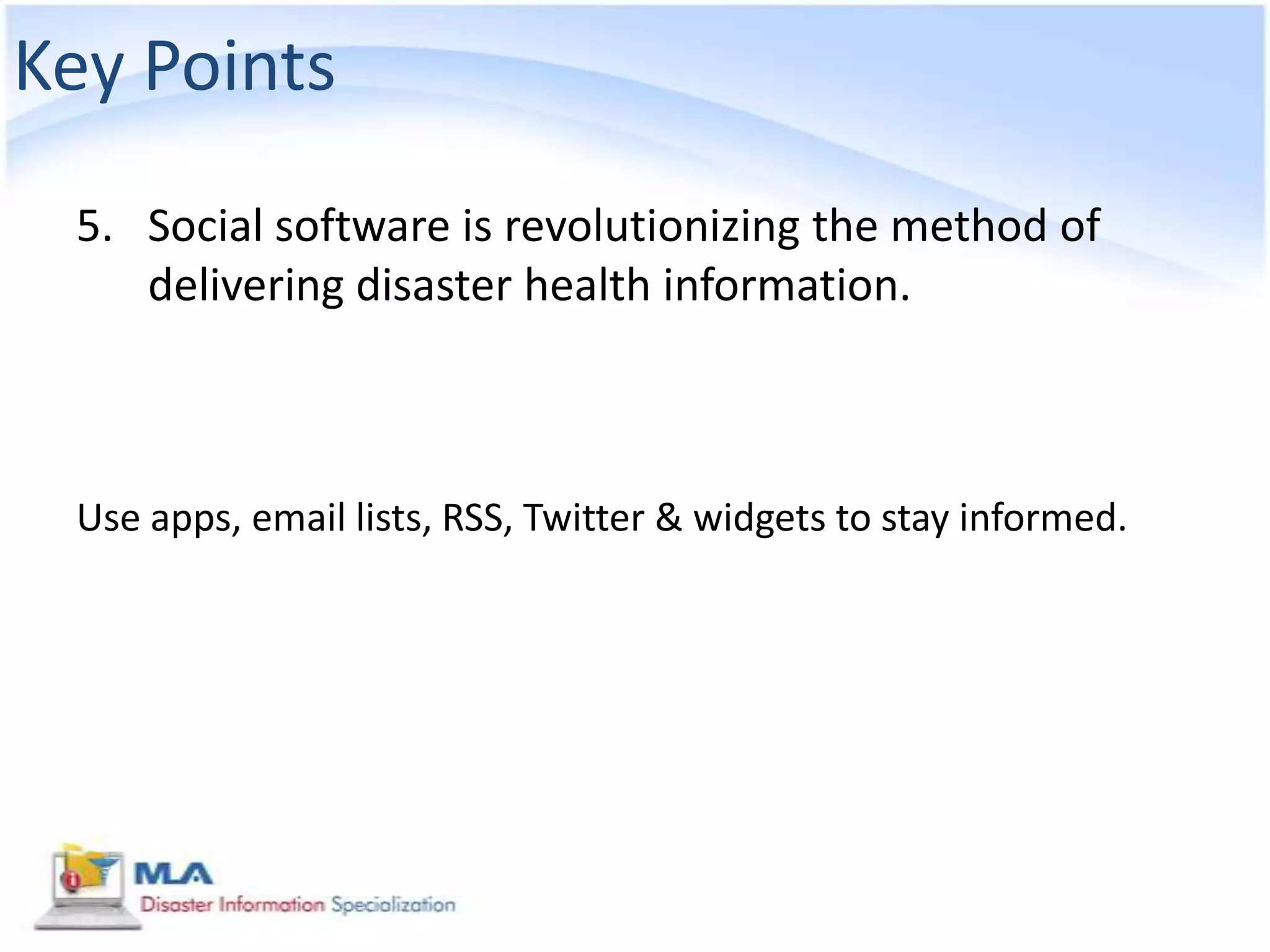 Key Points

5. Social software is revolutionizing the method of delivering disaster health information.

Use apps, email lists, RSS, Twitter & widgets to stay informed.

MLA
Disaster Information Specialization